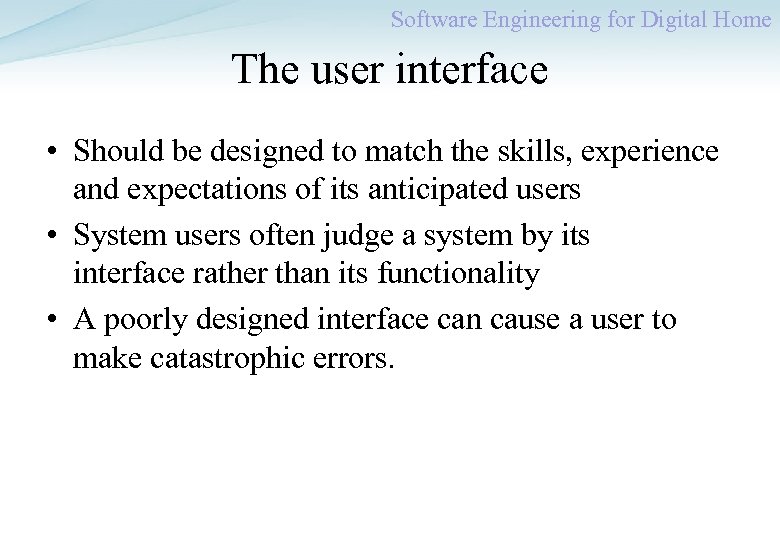 Software Engineering for Digital Home

The user interface

• Should be designed to match the skills, experience and expectations of its anticipated users
• System users often judge a system by its interface rather than its functionality
• A poorly designed interface can cause a user to make catastrophic errors.